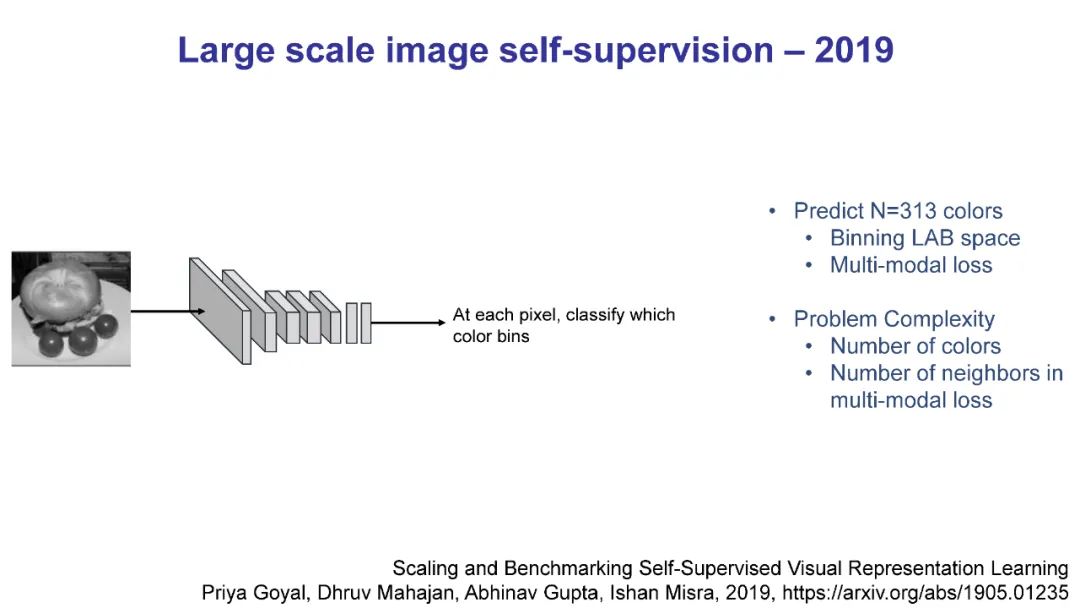 Large scale image self-supervision – 2019

At each pixel, classify which color bins

• Predict N=313 colors
  • Binning LAB space
  • Multi-modal loss

• Problem Complexity
  • Number of colors
  • Number of neighbors in multi-modal loss

Scaling and Benchmarking Self-Supervised Visual Representation Learning
Priya Goyal, Dhruv Mahajan, Abhinav Gupta, Ishan Misra, 2019, https://arxiv.org/abs/1905.01235